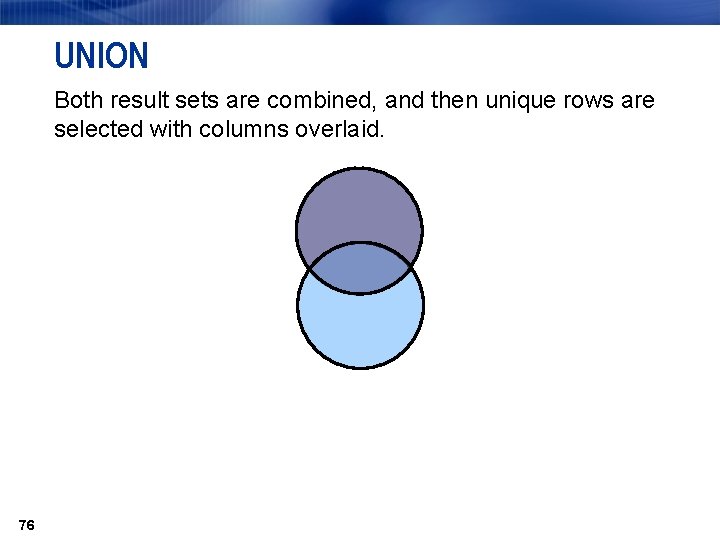 UNION

Both result sets are combined, and then unique rows are selected with columns overlaid.

76